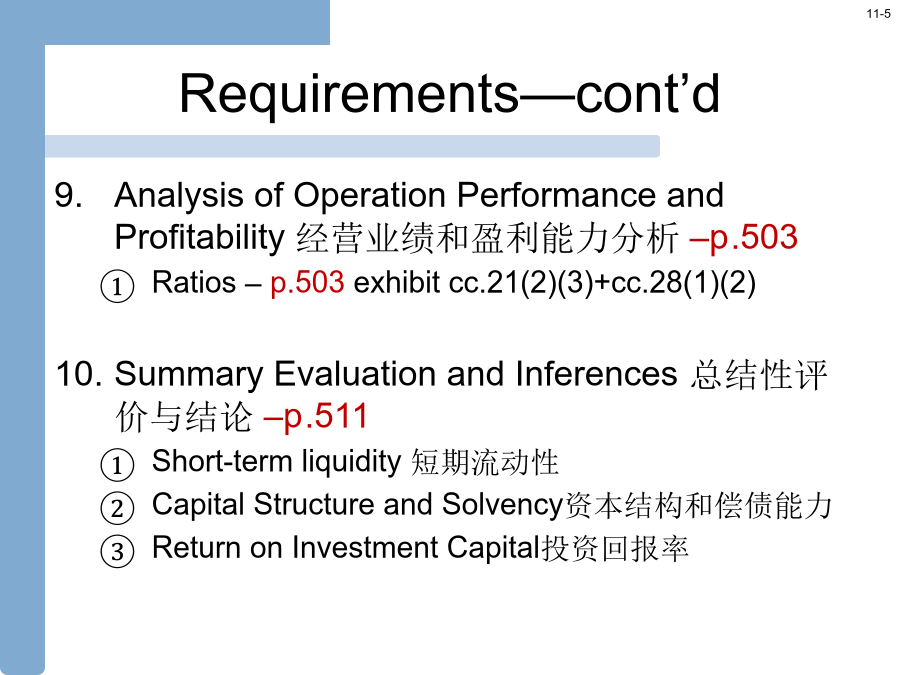 11-5

Requirements—cont’d

9. Analysis of Operation Performance and Profitability 经营业绩和盈利能力分析 –p.503

① Ratios – p.503 exhibit cc.21(2)(3)+cc.28(1)(2)

10. Summary Evaluation and Inferences 总结性评价与结论 –p.511

① Short-term liquidity 短期流动性

② Capital Structure and Solvency资本结构和偿债能力

③ Return on Investment Capital投资回报率